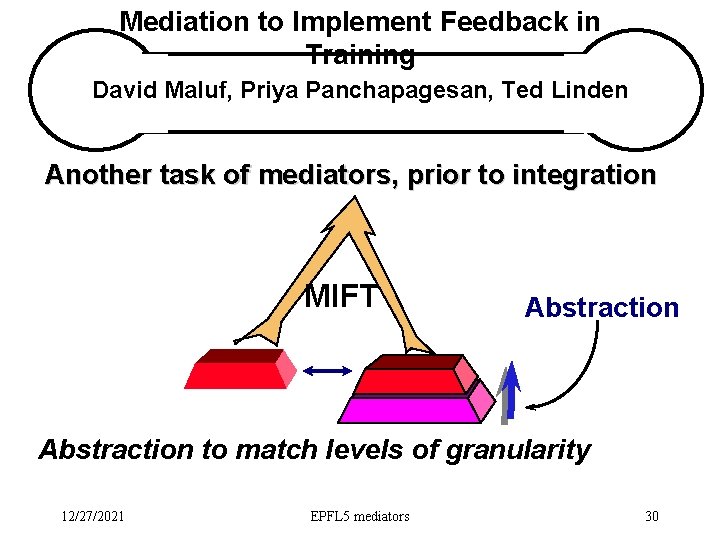 Mediation to Implement Feedback in Training

David Maluf, Priya Panchapagesan, Ted Linden

Another task of mediators, prior to integration

MIFT

Abstraction

Abstraction to match levels of granularity

12/27/2021

EPFL5 mediators

30